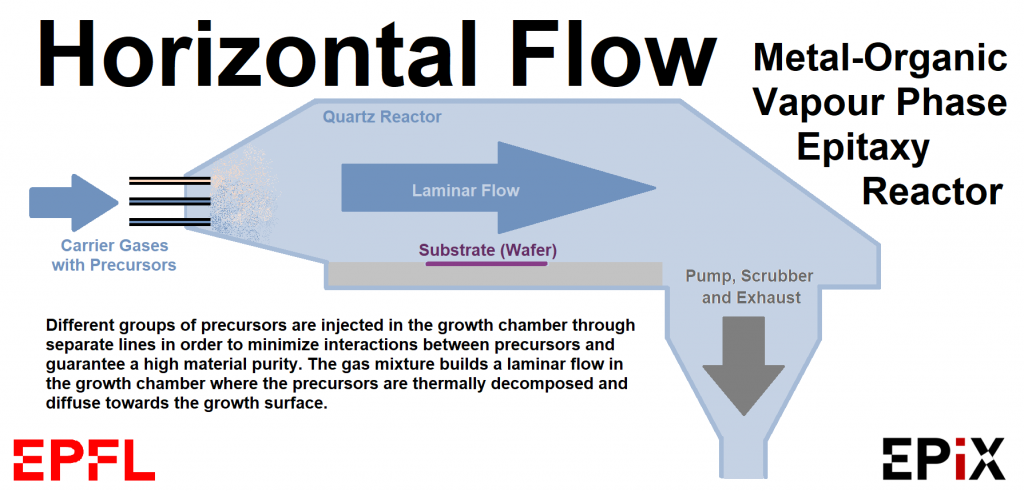 Horizontal Flow

Metal-Organic Vapour Phase Epitaxy Reactor

Quartz Reactor

Laminar Flow

Carrier Gases with Precursors

Substrate (Wafer)

Pump, Scrubber and Exhaust

Different groups of precursors are injected in the growth chamber through separate lines in order to minimize interactions between precursors and guarantee a high material purity. The gas mixture builds a laminar flow in the growth chamber where the precursors are thermally decomposed and diffuse towards the growth surface.

EPFL

EPiX